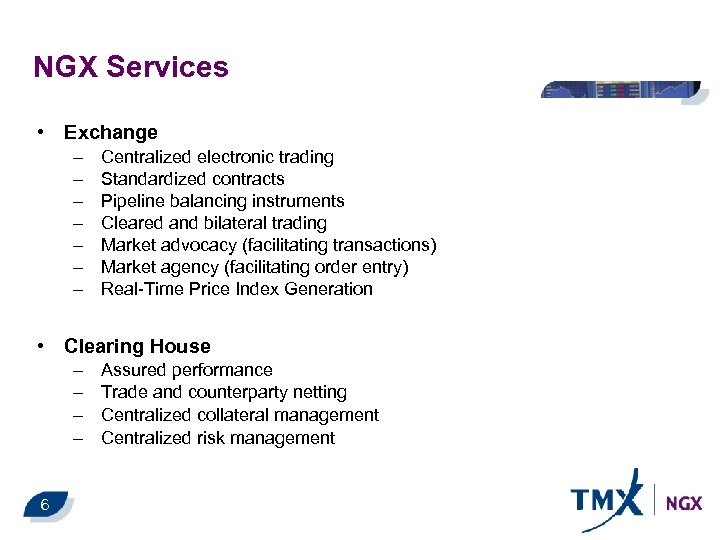 NGX Services

• Exchange
– Centralized electronic trading
– Standardized contracts
– Pipeline balancing instruments
– Cleared and bilateral trading
– Market advocacy (facilitating transactions)
– Market agency (facilitating order entry)
– Real-Time Price Index Generation

• Clearing House
– Assured performance
– Trade and counterparty netting
– Centralized collateral management
– Centralized risk management

6

TMX | NGX